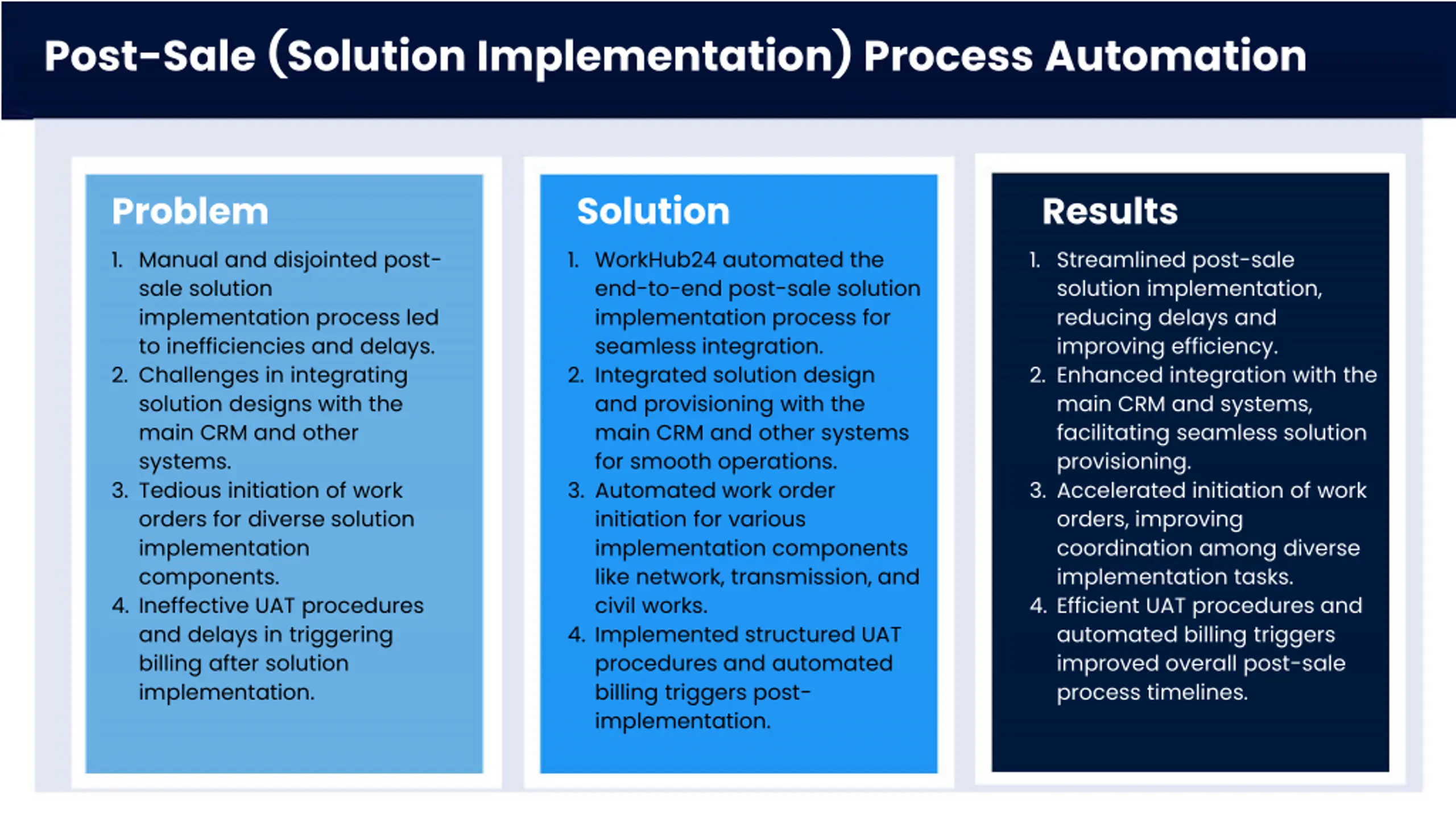 Post-Sale (Solution Implementation) Process Automation

Problem

1. Manual and disjointed post-sale solution implementation process led to inefficiencies and delays.
2. Challenges in integrating solution designs with the main CRM and other systems.
3. Tedious initiation of work orders for diverse solution implementation components.
4. Ineffective UAT procedures and delays in triggering billing after solution implementation.

Solution

1. WorkHub24 automated the end-to-end post-sale solution implementation process for seamless integration.
2. Integrated solution design and provisioning with the main CRM and other systems for smooth operations.
3. Automated work order initiation for various implementation components like network, transmission, and civil works.
4. Implemented structured UAT procedures and automated billing triggers post-implementation.

Results

1. Streamlined post-sale solution implementation, reducing delays and improving efficiency.
2. Enhanced integration with the main CRM and systems, facilitating seamless solution provisioning.
3. Accelerated initiation of work orders, improving coordination among diverse implementation tasks.
4. Efficient UAT procedures and automated billing triggers improved overall post-sale process timelines.